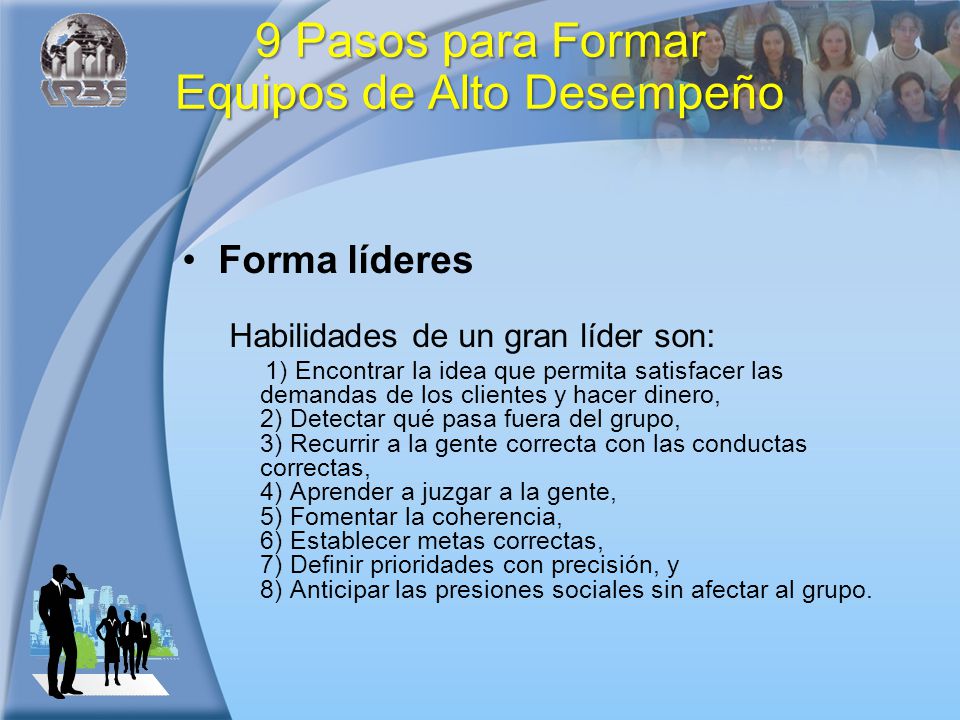 URBS

9 Pasos para Formar Equipos de Alto Desempeño

• Forma líderes

Habilidades de un gran líder son:

1) Encontrar la idea que permita satisfacer las demandas de los clientes y hacer dinero,
2) Detectar qué pasa fuera del grupo,
3) Recurrir a la gente correcta con las conductas correctas,
4) Aprender a juzgar a la gente,
5) Fomentar la coherencia,
6) Establecer metas correctas,
7) Definir prioridades con precisión, y
8) Anticipar las presiones sociales sin afectar al grupo.